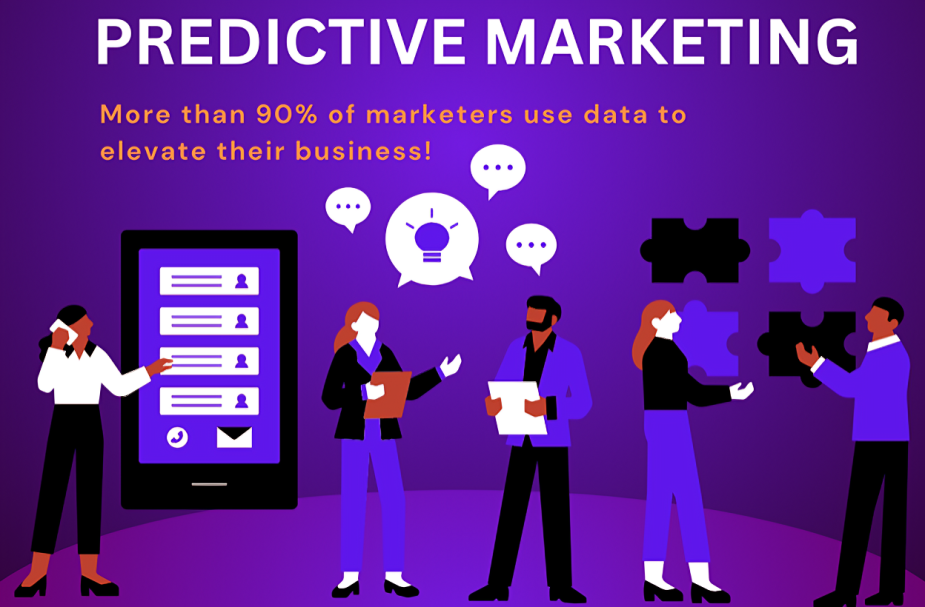 PREDICTIVE MARKETING

More than 90% of marketers use data to elevate their business!